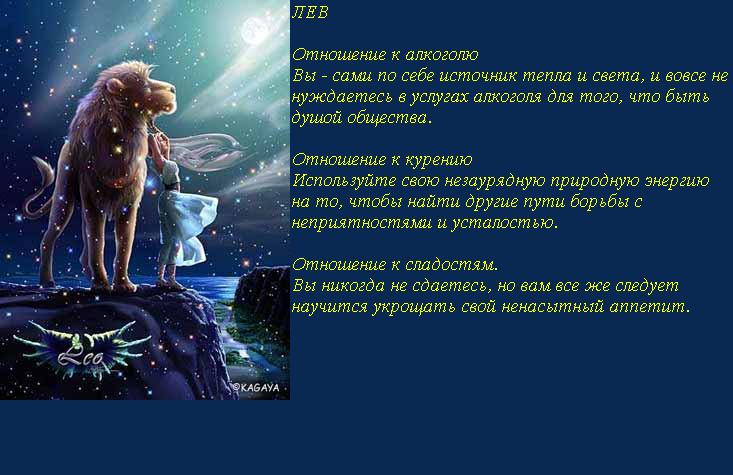 Leo

©KAGAYA

ЛЕВ

Отношение к алкоголю
Вы - сами по себе источник тепла и света, и вовсе не нуждаетесь в услугах алкоголя для того, что быть душой общества.

Отношение к курению
Используйте свою незаурядную природную энергию на то, чтобы найти другие пути борьбы с неприятностями и усталостью.

Отношение к сладостям.
Вы никогда не сдаетесь, но вам все же следует научится укрощать свой ненасытный аппетит.